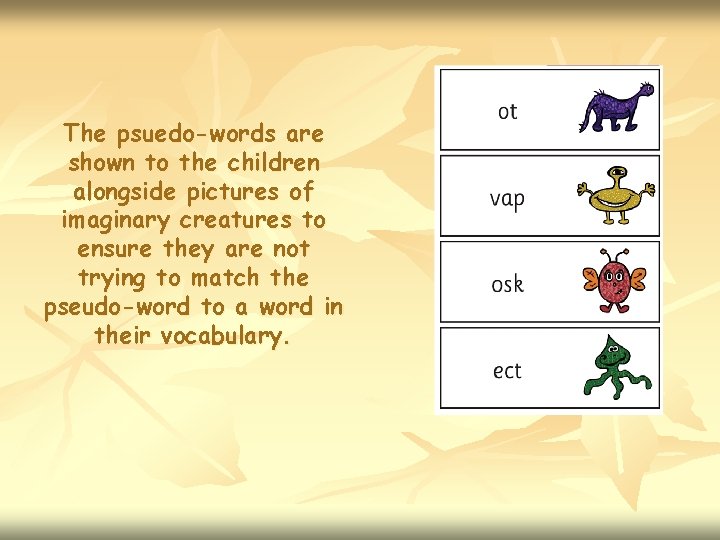 The psuedo-words are shown to the children alongside pictures of imaginary creatures to ensure they are not trying to match the pseudo-word to a word in their vocabulary.

ot

vap

osk

ect